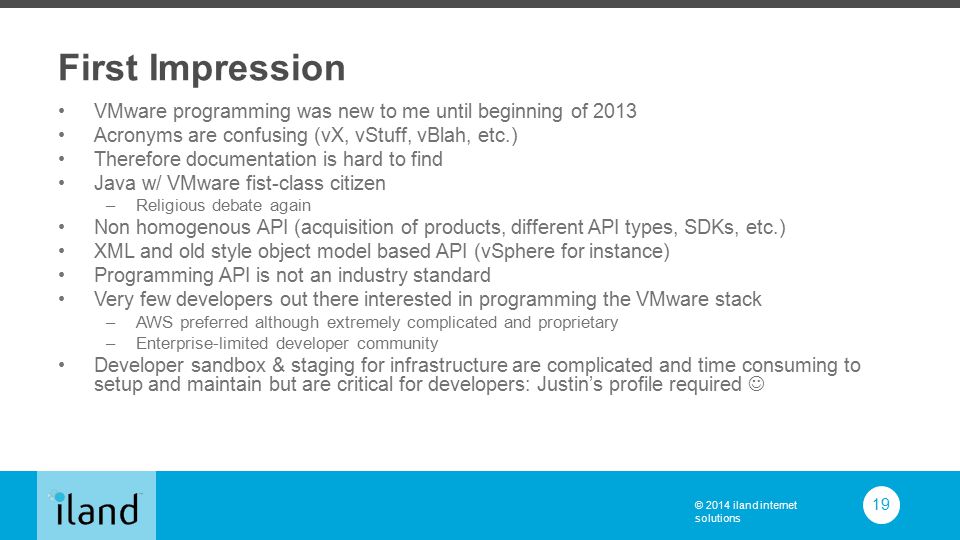 First Impression

• VMware programming was new to me until beginning of 2013
• Acronyms are confusing (vX, vStuff, vBlah, etc.)
• Therefore documentation is hard to find
• Java w/ VMware fist-class citizen
– Religious debate again
• Non homogenous API (acquisition of products, different API types, SDKs, etc.)
• XML and old style object model based API (vSphere for instance)
• Programming API is not an industry standard
• Very few developers out there interested in programming the VMware stack
– AWS preferred although extremely complicated and proprietary
– Enterprise-limited developer community
• Developer sandbox & staging for infrastructure are complicated and time consuming to setup and maintain but are critical for developers: Justin's profile required ☺

iland

© 2014 iland internet solutions

19